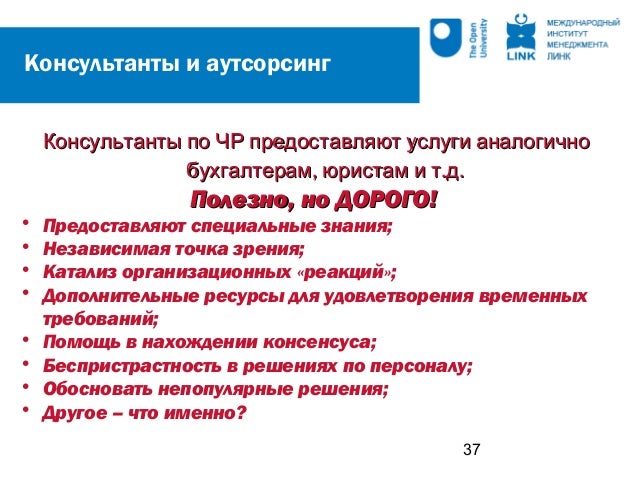 Консультанты и аутсорсинг

The Open University

LINK

МЕЖДУНАРОДНЫЙ ИНСТИТУТ МЕНЕДЖМЕНТА ЛИНК

Консультанты по ЧР предоставляют услуги аналогично бухгалтерам, юристам и т.д.

Полезно, но ДОРОГО!

• Предоставляют специальные знания;
• Независимая точка зрения;
• Катализ организационных «реакций»;
• Дополнительные ресурсы для удовлетворения временных требований;
• Помощь в нахождении консенсуса;
• Беспристрастность в решениях по персоналу;
• Обосновать непопулярные решения;
• Другое – что именно?

37